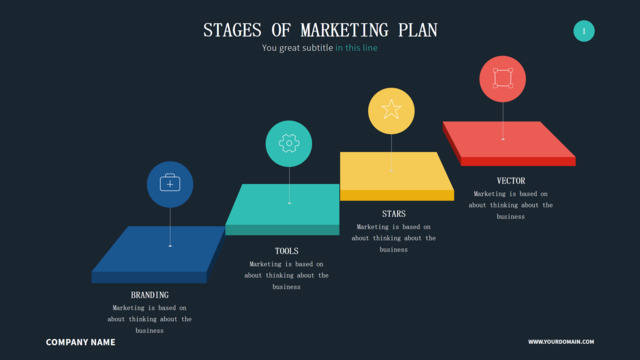 STAGES OF MARKETING PLAN

You great subtitle in this line

1

BRANDING

Marketing is based on about thinking about the business

TOOLS

Marketing is based on about thinking about the business

STARS

Marketing is based on about thinking about the business

VECTOR

Marketing is based on about thinking about the business

COMPANY NAME

WWW.YOURDOMAIN.COM